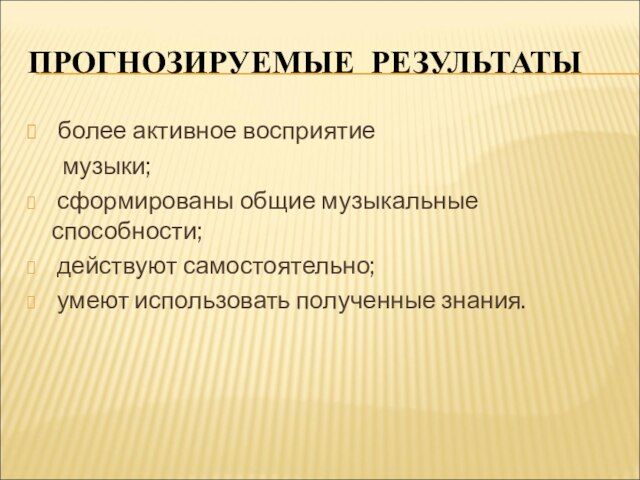 ПРОГНОЗИРУЕМЫЕ РЕЗУЛЬТАТЫ

более активное восприятие музыки;

сформированы общие музыкальные способности;

действуют самостоятельно;

умеют использовать полученные знания.